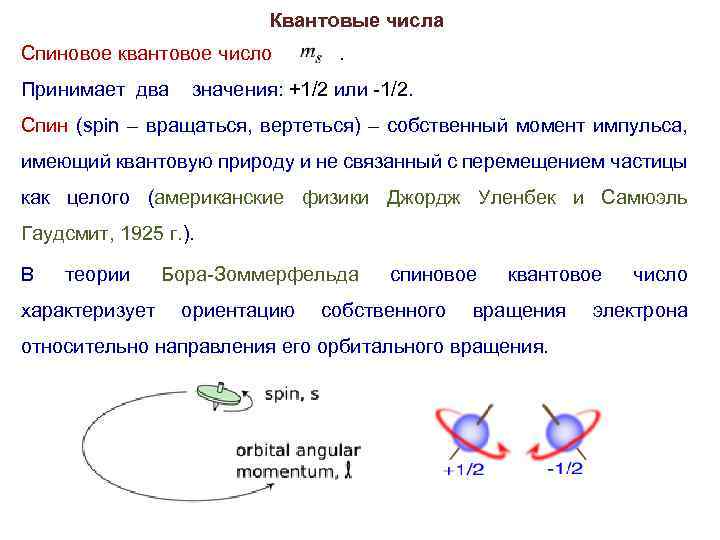 Квантовые числа

Спиновое квантовое число $m_s$ .

Принимает два значения: +1/2 или -1/2.

Спин (spin – вращаться, вертеться) – собственный момент импульса, имеющий квантовую природу и не связанный с перемещением частицы как целого (американские физики Джордж Уленбек и Самюэль Гаудсмит, 1925 г.).

В теории Бора-Зоммерфельда спиновое квантовое число характеризует ориентацию собственного вращения электрона относительно направления его орбитального вращения.

spin, s

orbital angular momentum, $l$

+1/2

-1/2